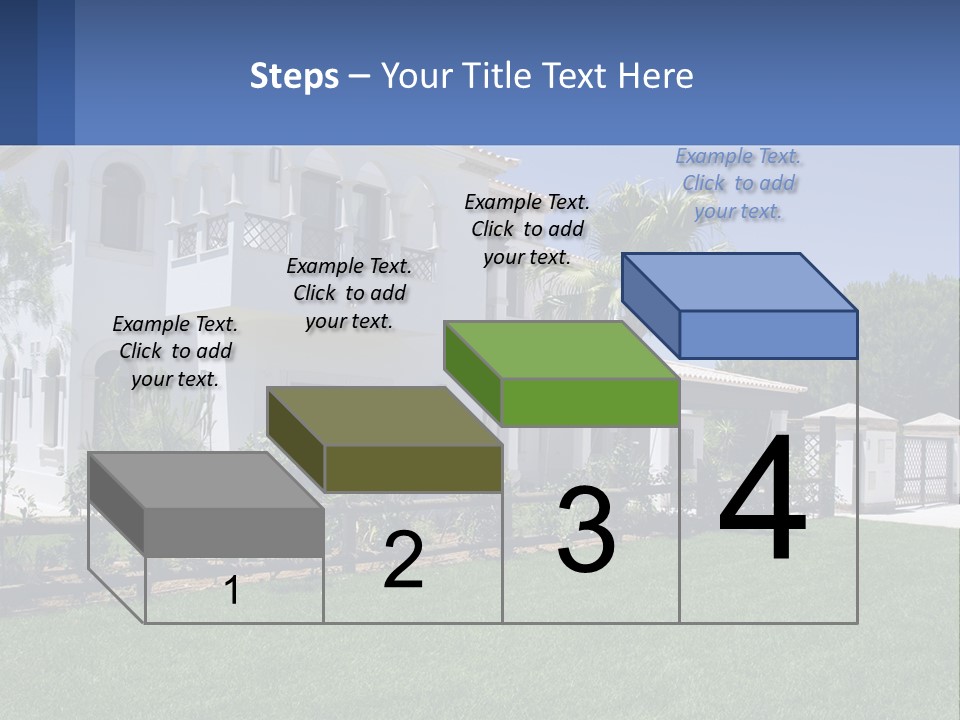 Steps – Your Title Text Here

Example Text. Click to add your text.

Example Text. Click to add your text.

Example Text. Click to add your text.

Example Text. Click to add your text.

1

2

3

4